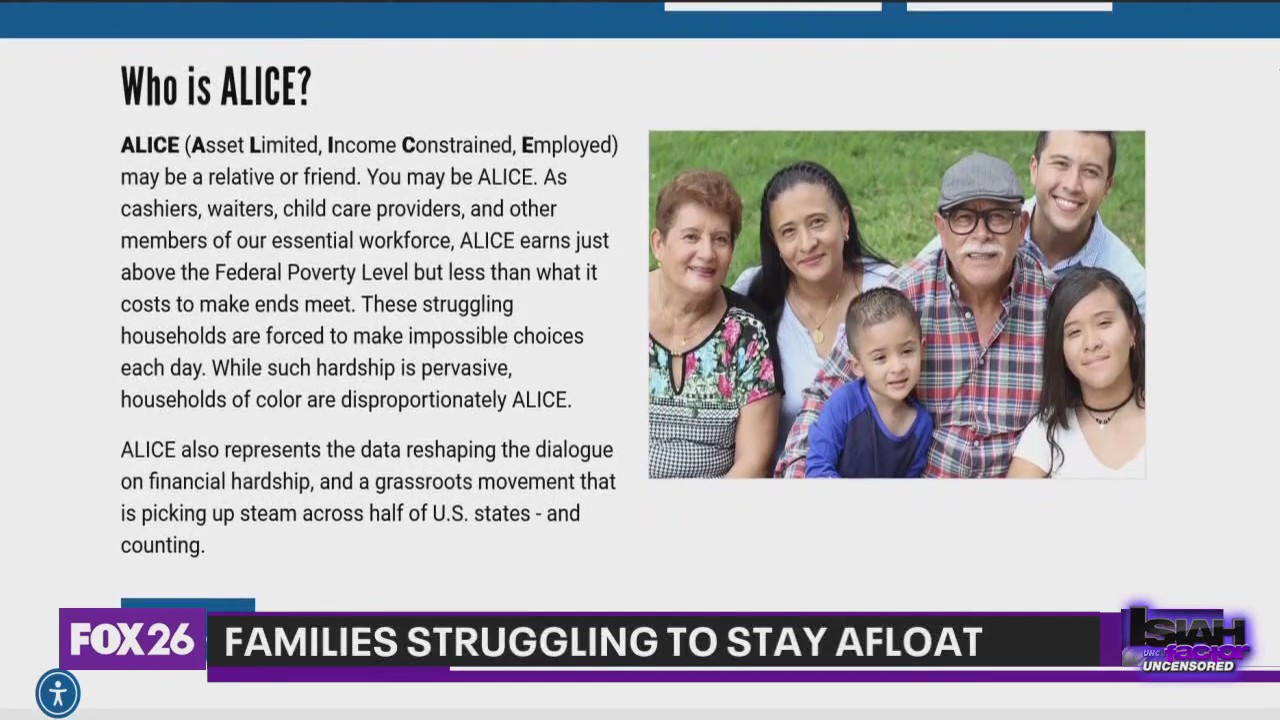 Who is ALICE?

ALICE (Asset Limited, Income Constrained, Employed) may be a relative or friend. You may be ALICE. As cashiers, waiters, child care providers, and other members of our essential workforce, ALICE earns just above the Federal Poverty Level but less than what it costs to make ends meet. These struggling households are forced to make impossible choices each day. While such hardship is pervasive, households of color are disproportionately ALICE.

ALICE also represents the data reshaping the dialogue on financial hardship, and a grassroots movement that is picking up steam across half of U.S. states - and counting.

FOX 26

FAMILIES STRUGGLING TO STAY AFLOAT

ISIAH factor UNCENSORED